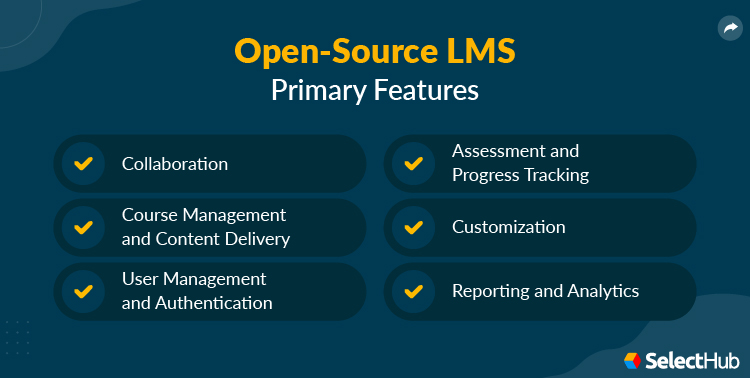 Open-Source LMS
Primary Features

Collaboration

Course Management and Content Delivery

User Management and Authentication

Assessment and Progress Tracking

Customization

Reporting and Analytics

SelectHub